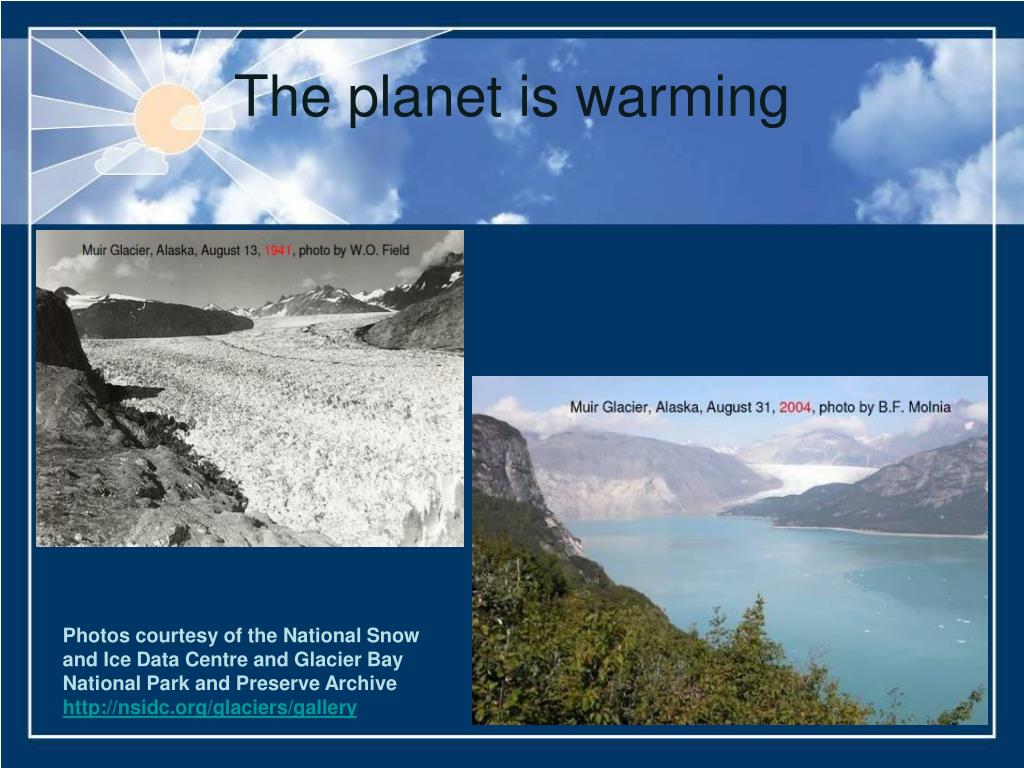 The planet is warming

Muir Glacier, Alaska, August 13, 1941, photo by W.O. Field

Muir Glacier, Alaska, August 31, 2004, photo by B.F. Molnia

Photos courtesy of the National Snow and Ice Data Centre and Glacier Bay National Park and Preserve Archive
http://nsidc.org/glaciers/gallery